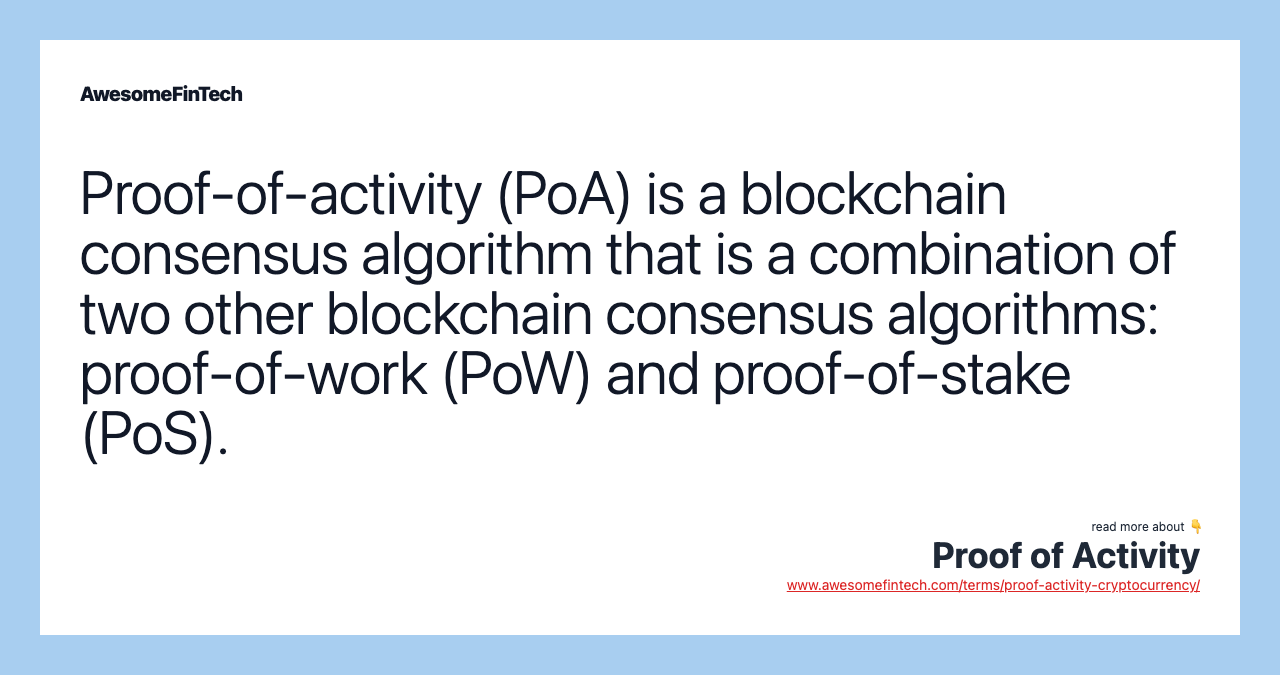 AwesomeFinTech

Proof-of-activity (PoA) is a blockchain consensus algorithm that is a combination of two other blockchain consensus algorithms: proof-of-work (PoW) and proof-of-stake (PoS).

read more about 👇
Proof of Activity
www.awesomefintech.com/terms/proof-activity-cryptocurrency/